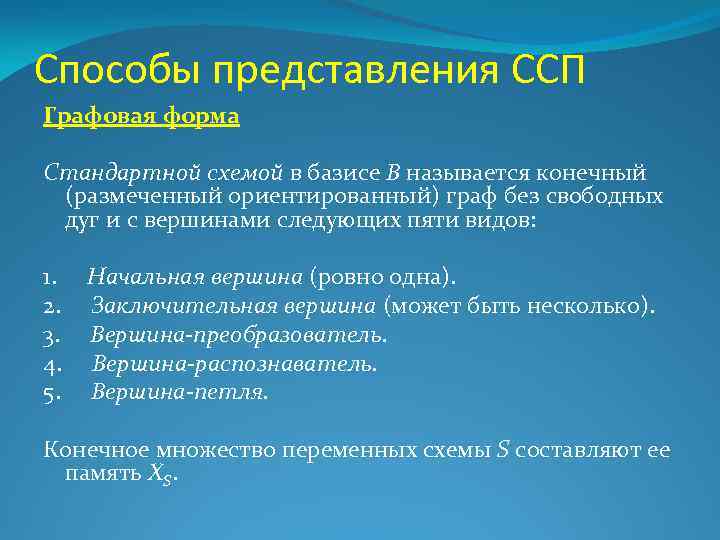 Способы представления ССП

Графовая форма

Стандартной схемой в базисе $B$ называется конечный (размеченный ориентированный) граф без свободных дуг и с вершинами следующих пяти видов:

1. Начальная вершина (ровно одна).
2. Заключительная вершина (может быть несколько).
3. Вершина-преобразователь.
4. Вершина-распознаватель.
5. Вершина-петля.

Конечное множество переменных схемы $S$ составляют ее память $X_S$.